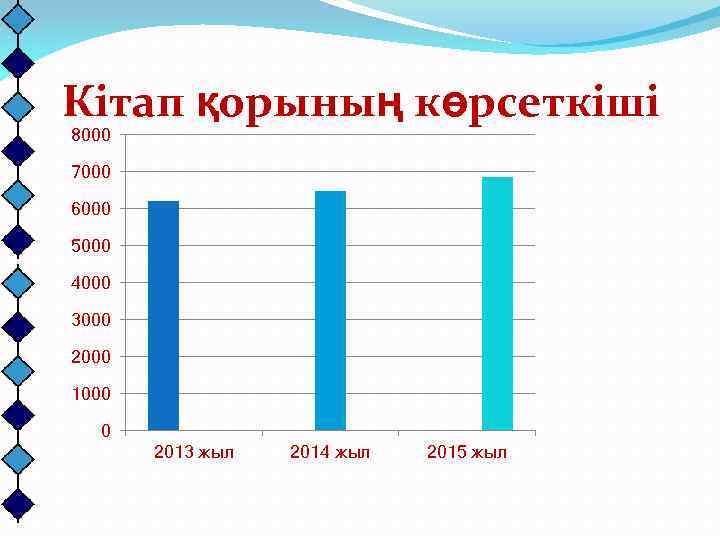 Кітап қорының көрсеткіші

8000
7000
6000
5000
4000
3000
2000
1000
0

2013 жыл
2014 жыл
2015 жыл